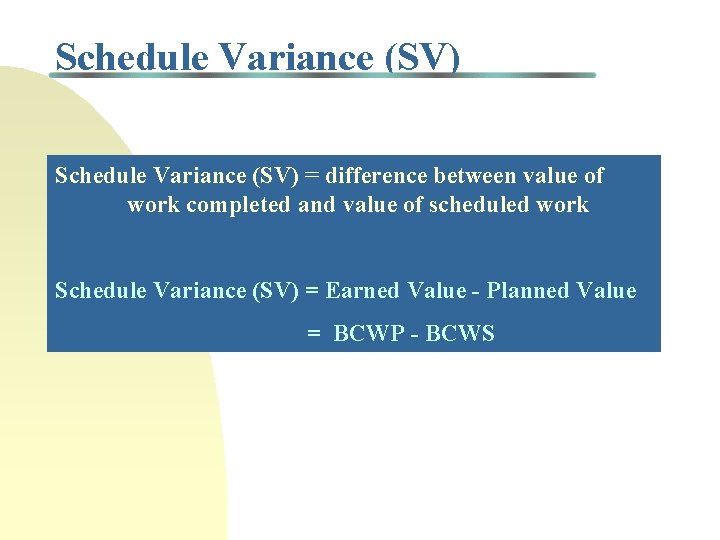 Schedule Variance (SV)

Schedule Variance (SV) = difference between value of work completed and value of scheduled work

Schedule Variance (SV) = Earned Value - Planned Value

= BCWP - BCWS